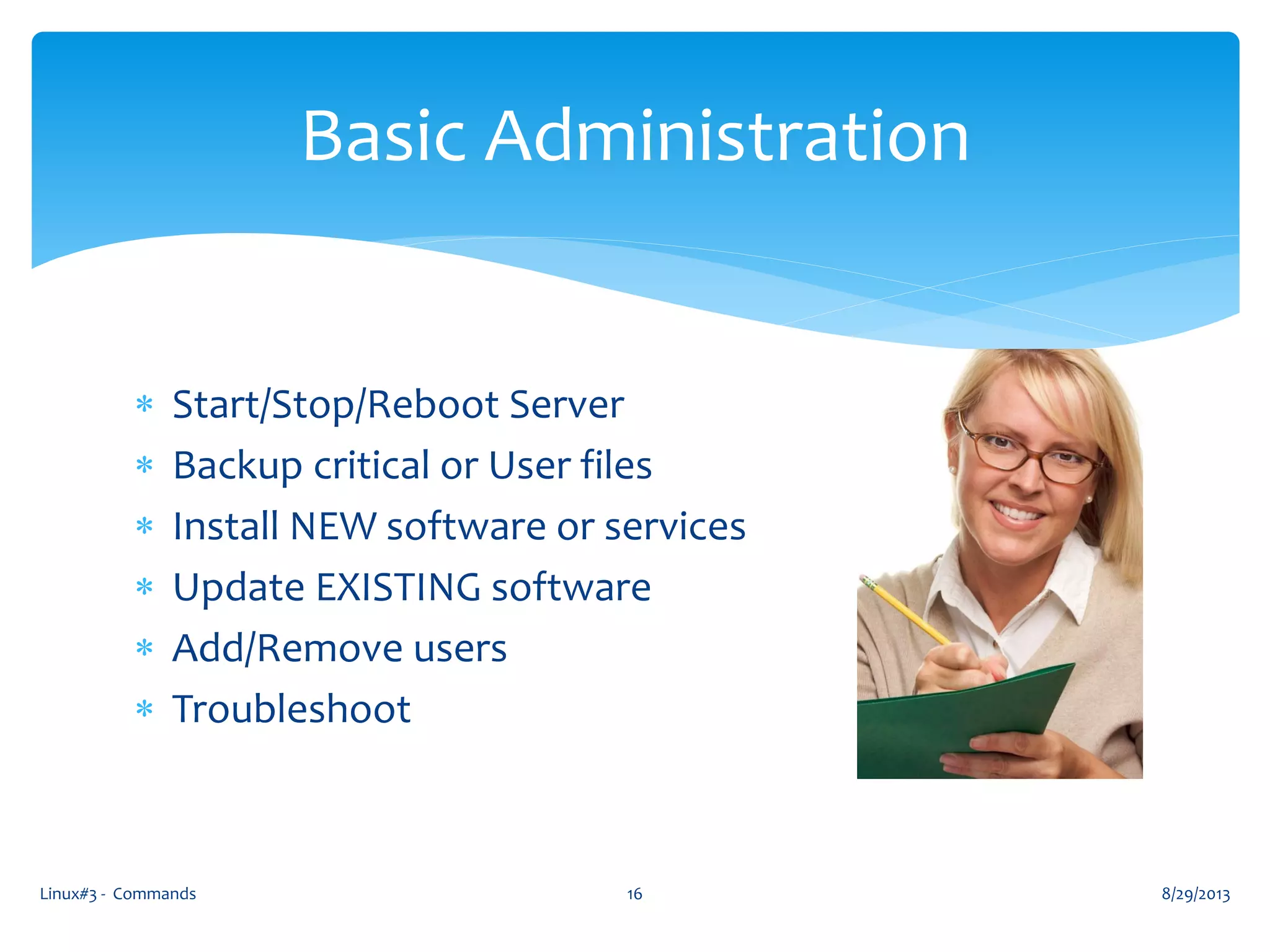 Basic Administration

* Start/Stop/Reboot Server
* Backup critical or User files
* Install NEW software or services
* Update EXISTING software
* Add/Remove users
* Troubleshoot

Linux#3 - Commands

16

8/29/2013